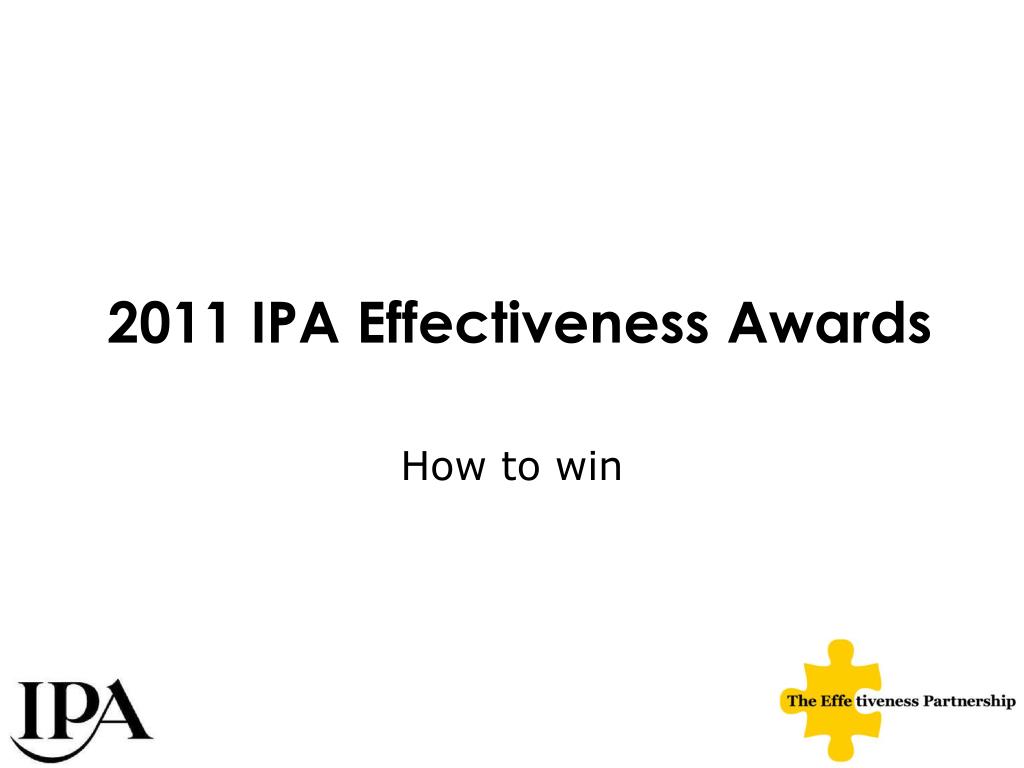 2011 IPA Effectiveness Awards

How to win

IPA

The Effe tiveness Partnership